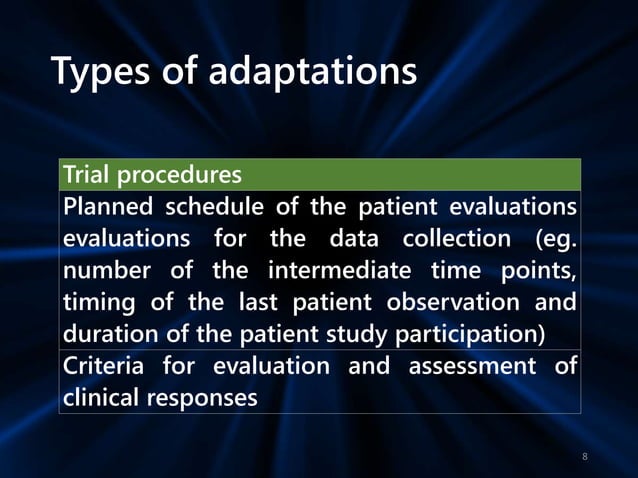 Types of adaptations

| Trial procedures |
|---|
| Planned schedule of the patient evaluations evaluations for the data collection (eg. number of the intermediate time points, timing of the last patient observation and duration of the patient study participation) |
| Criteria for evaluation and assessment of clinical responses |

8